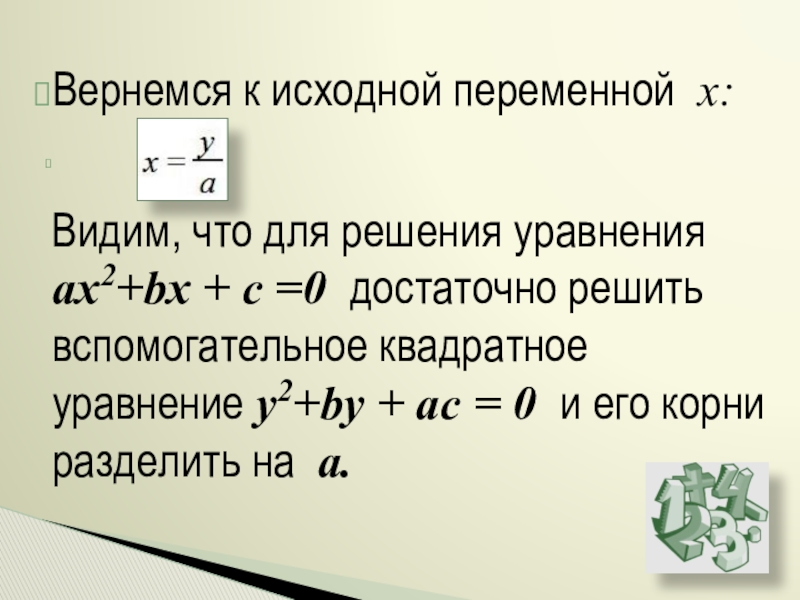 Вернемся к исходной переменной $x$:

$x = \frac{y}{a}$

Видим, что для решения уравнения $ax^2+bx + c =0$ достаточно решить вспомогательное квадратное уравнение $y^2+by + ac = 0$ и его корни разделить на $a$.